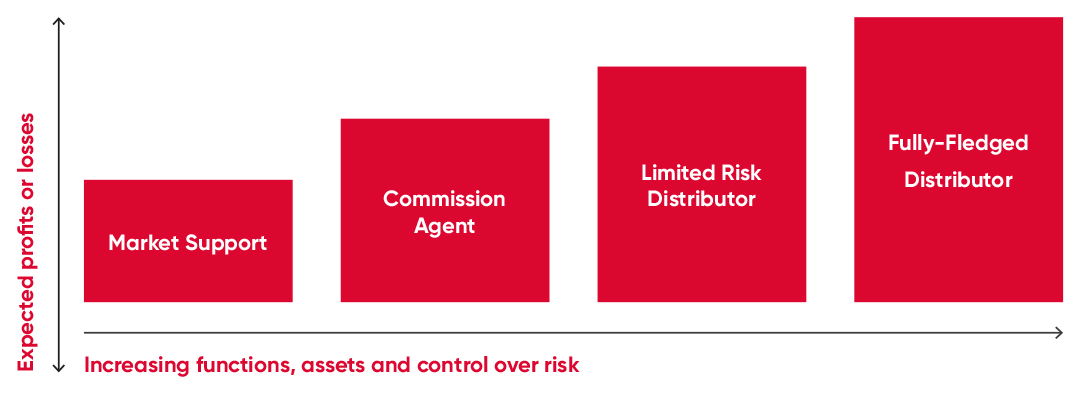 Expected profits or losses

Market Support

Commission Agent

Limited Risk Distributor

Fully-Fledged Distributor

Increasing functions, assets and control over risk